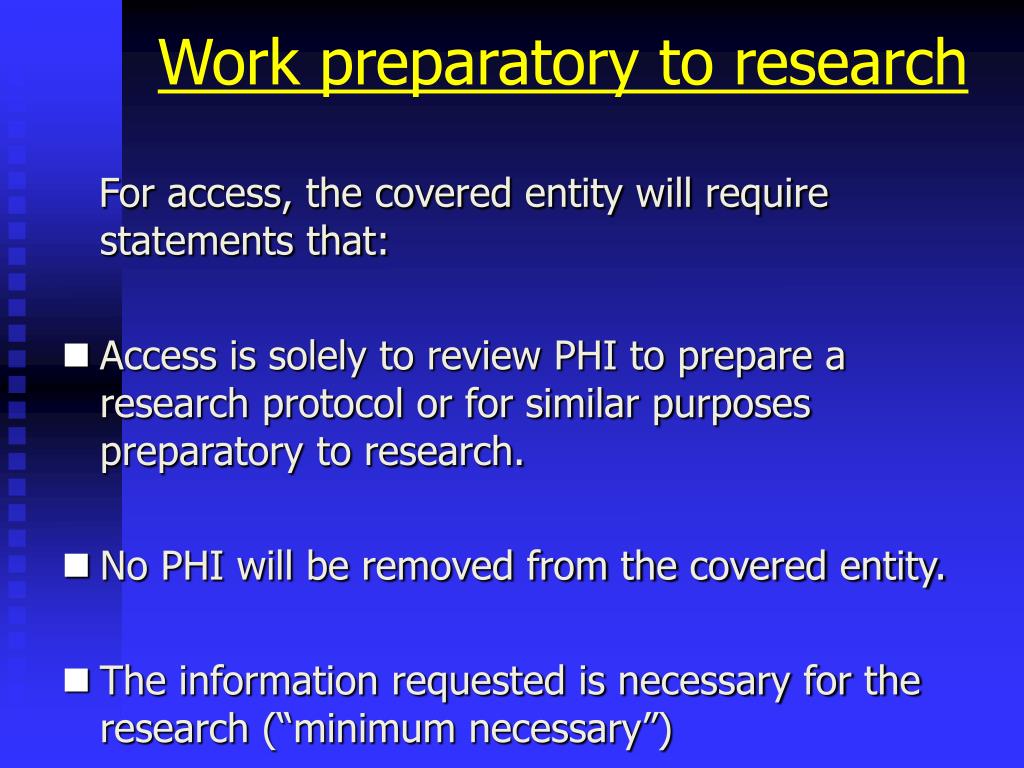 Work preparatory to research

For access, the covered entity will require statements that:

Access is solely to review PHI to prepare a research protocol or for similar purposes preparatory to research.

No PHI will be removed from the covered entity.

The information requested is necessary for the research (“minimum necessary”)